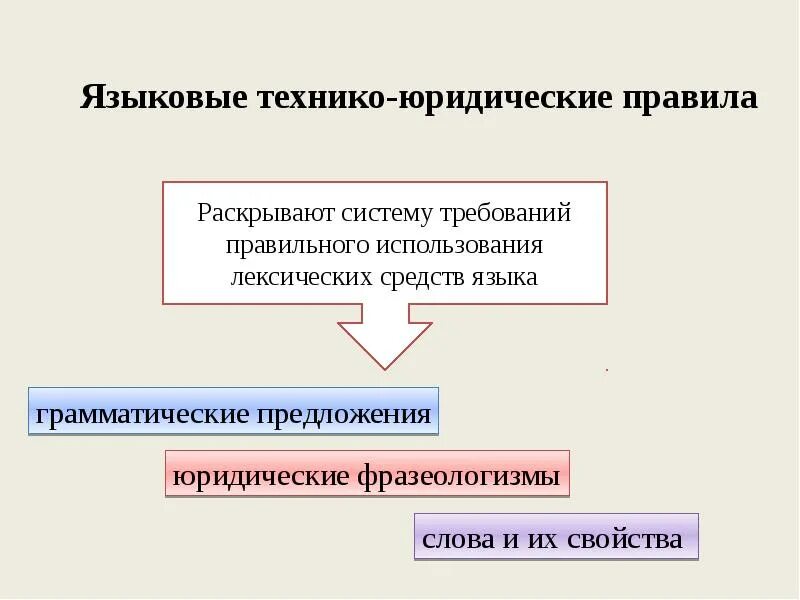 Языковые технико-юридические правила

Раскрывают систему требований правильного использования лексических средств языка

грамматические предложения

юридические фразеологизмы

слова и их свойства